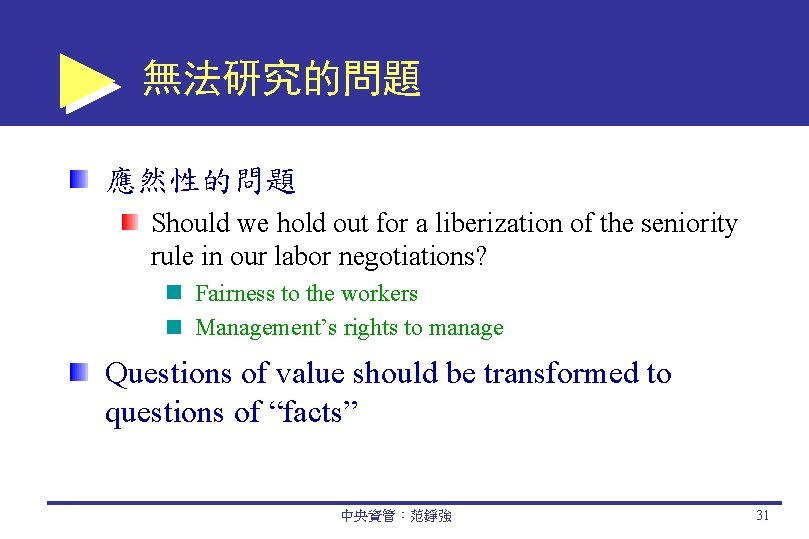 無法研究的問題

應然性的問題

Should we hold out for a liberization of the seniority rule in our labor negotiations?

Fairness to the workers

Management's rights to manage

Questions of value should be transformed to questions of "facts"

中央資管：范錚強

31